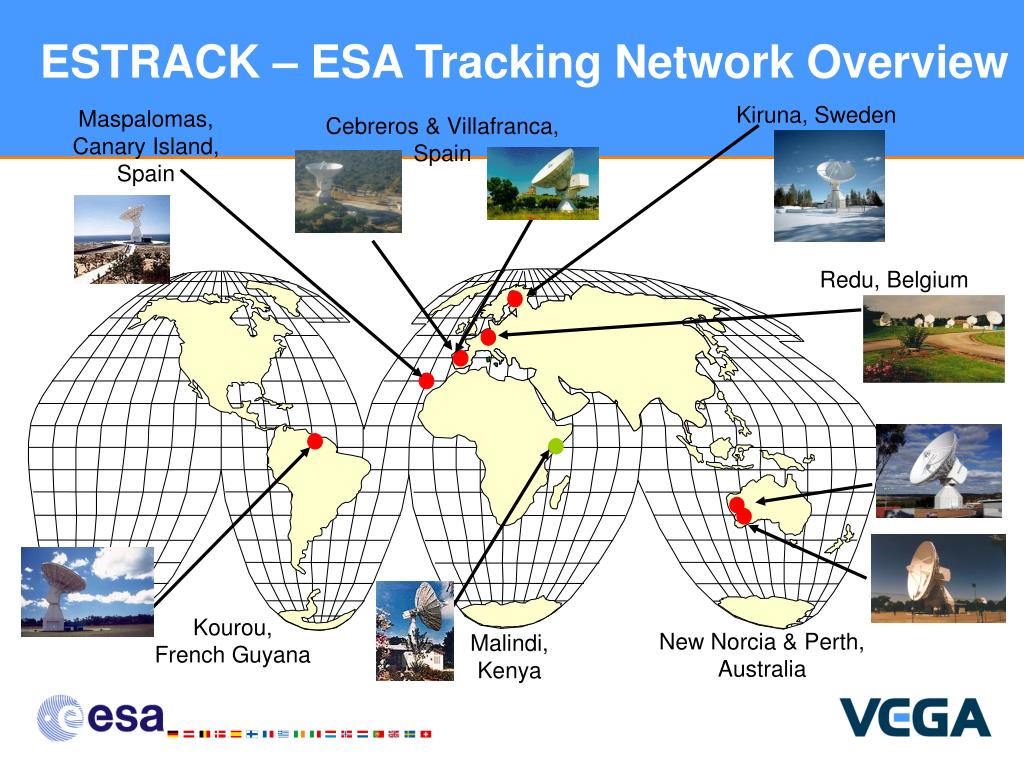 ESTRACK – ESA Tracking Network Overview

Maspalomas, Canary Island, Spain

Cebreros & Villafranca, Spain

Kiruna, Sweden

Redu, Belgium

Kourou, French Guyana

Malindi, Kenya

New Norcia & Perth, Australia

esa

VEGA